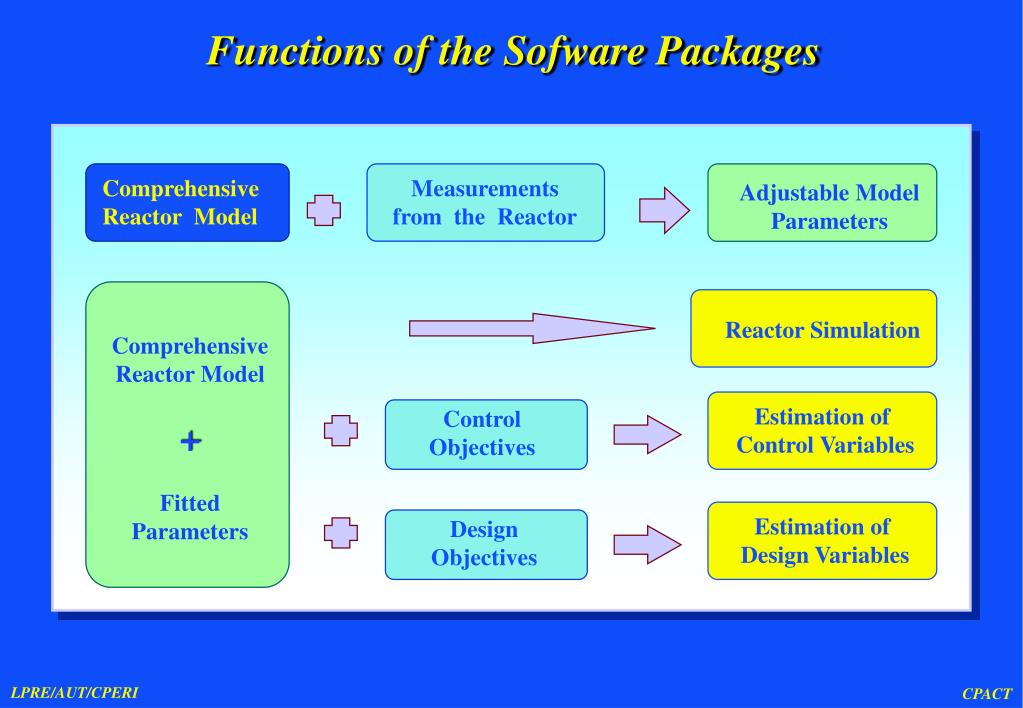 Functions of the Sofware Packages

Comprehensive Reactor Model

Measurements from the Reactor

Adjustable Model Parameters

Comprehensive Reactor Model

+

Fitted Parameters

Reactor Simulation

Control Objectives

Estimation of Control Variables

Design Objectives

Estimation of Design Variables

LPRE/AUT/CPERI

CPACT